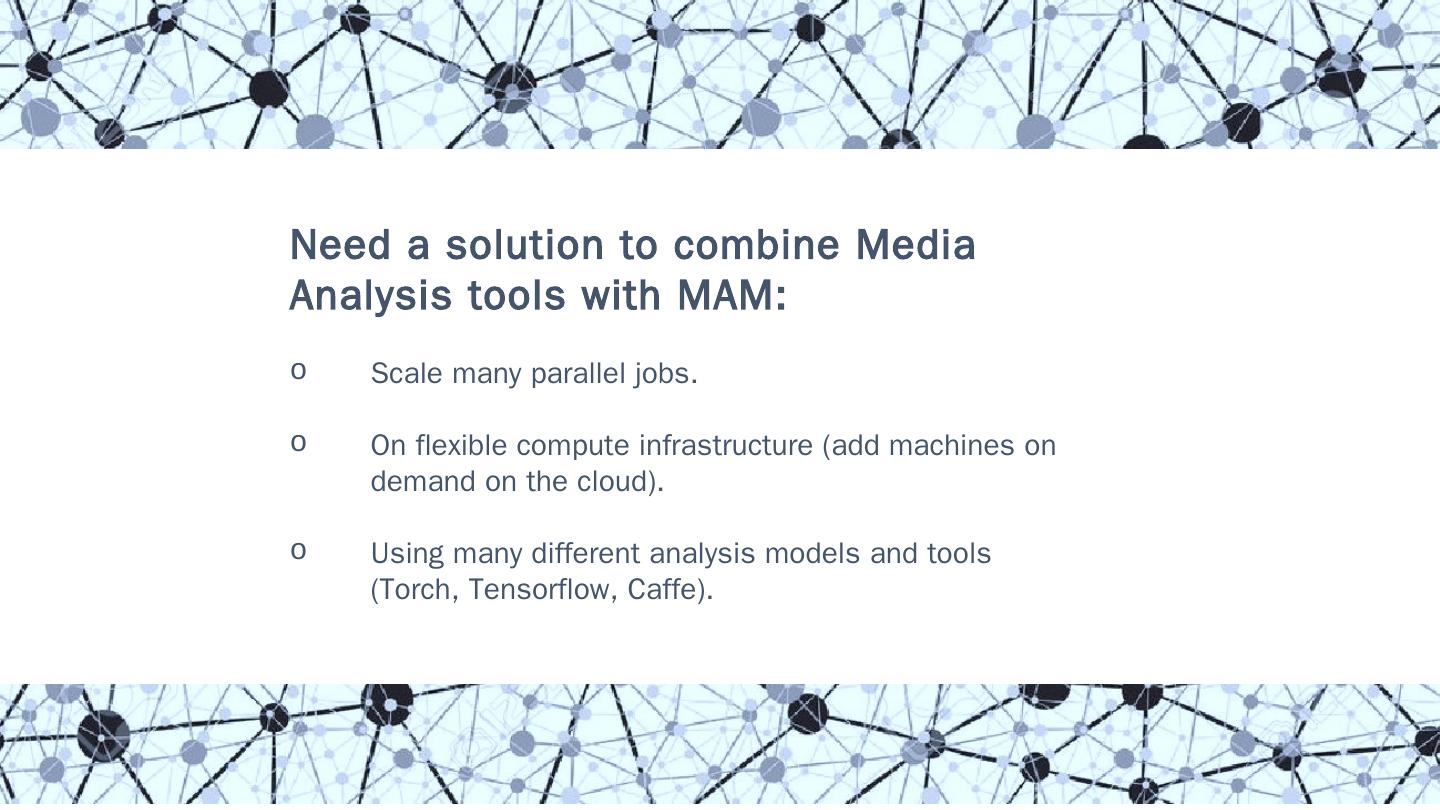 Need a solution to combine Media Analysis tools with MAM:

o Scale many parallel jobs.

o On flexible compute infrastructure (add machines on demand on the cloud).

o Using many different analysis models and tools (Torch, Tensorflow, Caffe).